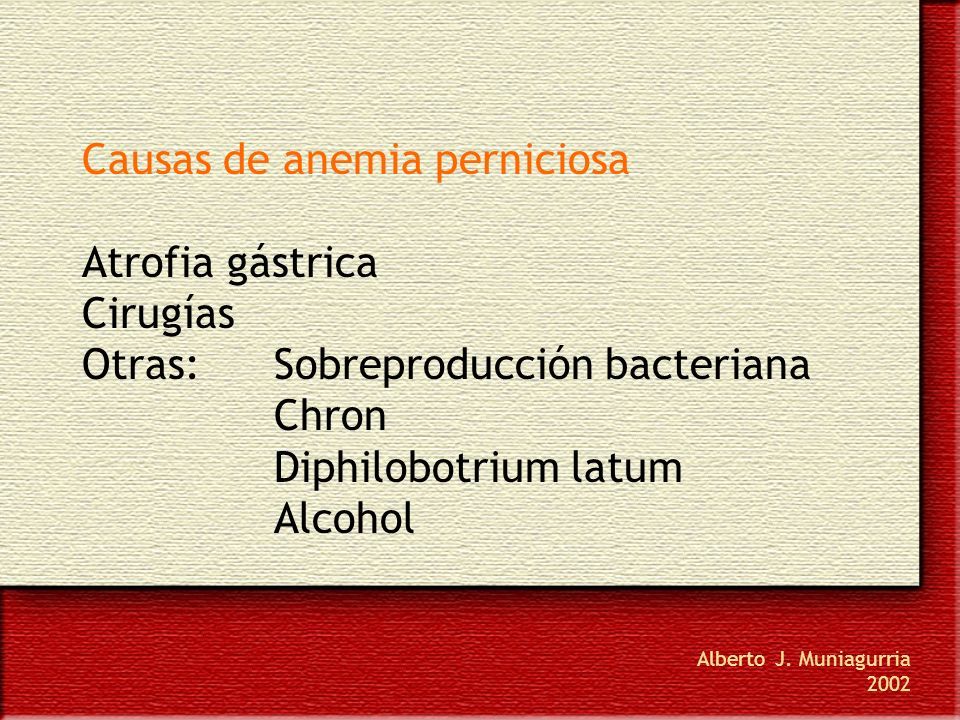 Causas de anemia perniciosa

Atrofia gástrica
Cirugías
Otras: Sobreproducción bacteriana
Chron
Diphilobotrium latum
Alcohol

Alberto J. Muniagurria
2002